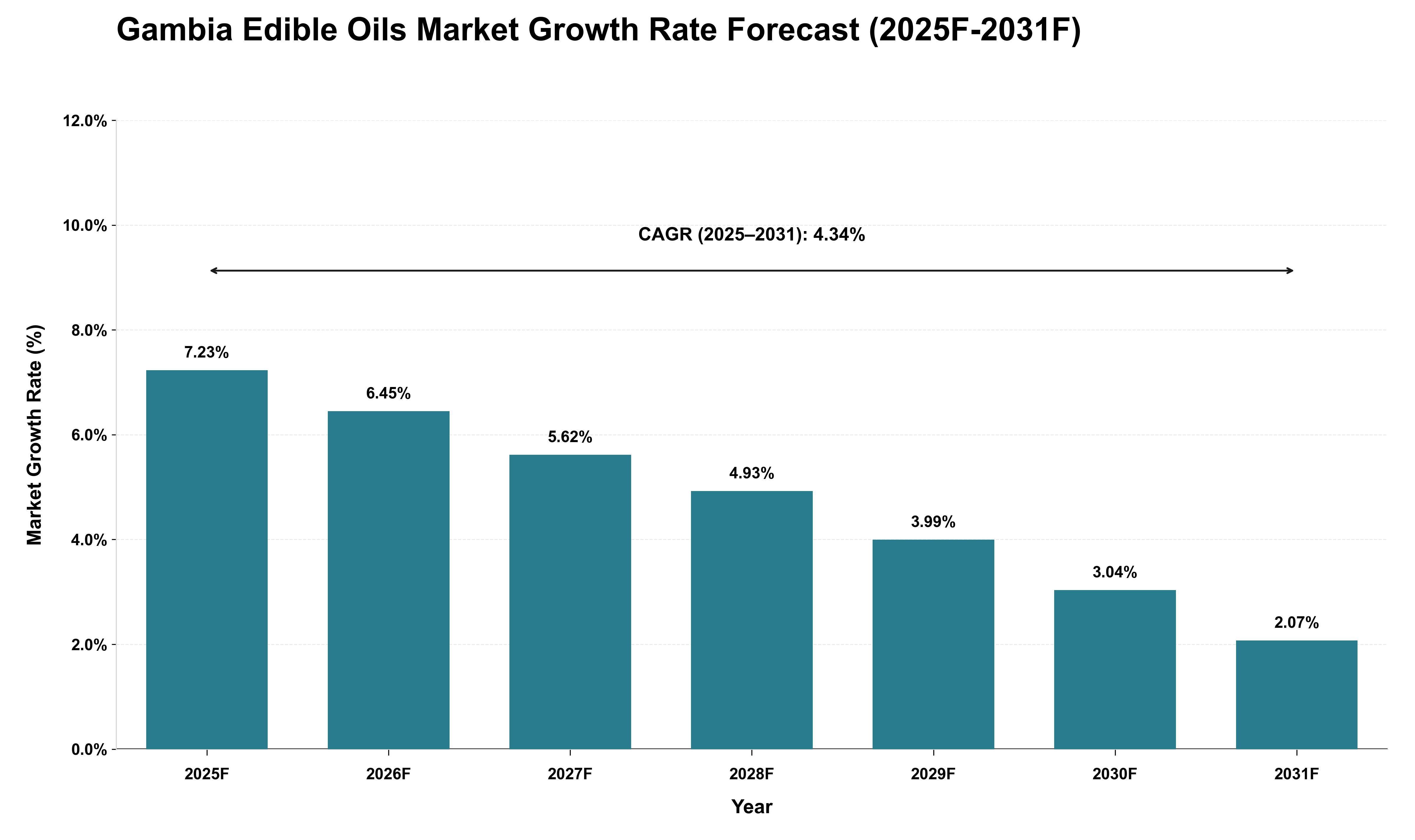 Gambia Edible Oils Market Growth Rate Forecast (2025F-2031F)

Market Growth Rate (%)

12.0%
10.0%
8.0%
6.0%
4.0%
2.0%
0.0%

CAGR (2025–2031): 4.34%

7.23%
6.45%
5.62%
4.93%
3.99%
3.04%
2.07%

2025F
2026F
2027F
2028F
2029F
2030F
2031F

Year